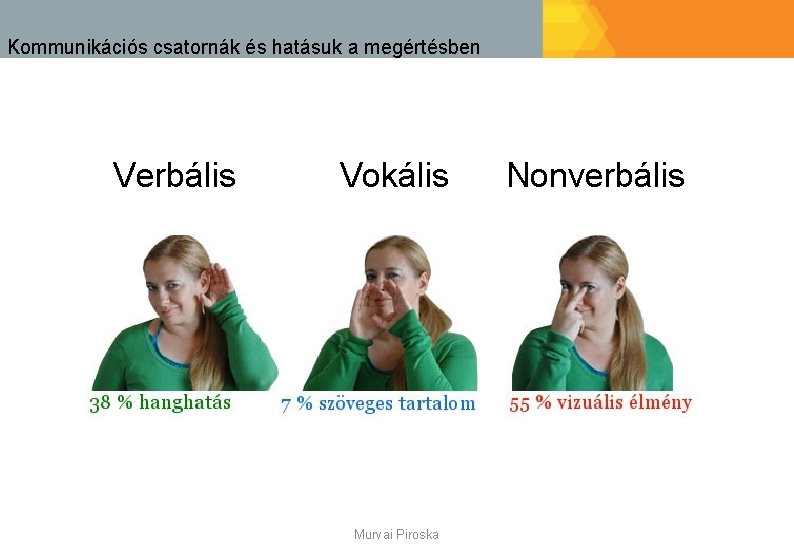 Kommunikációs csatornák és hatásuk a megértésben

Verbális

Vokális

Nonverbális

38 % hanghatás

7 % szöveges tartalom

55 % vizuális élmény

Murvai Piroska